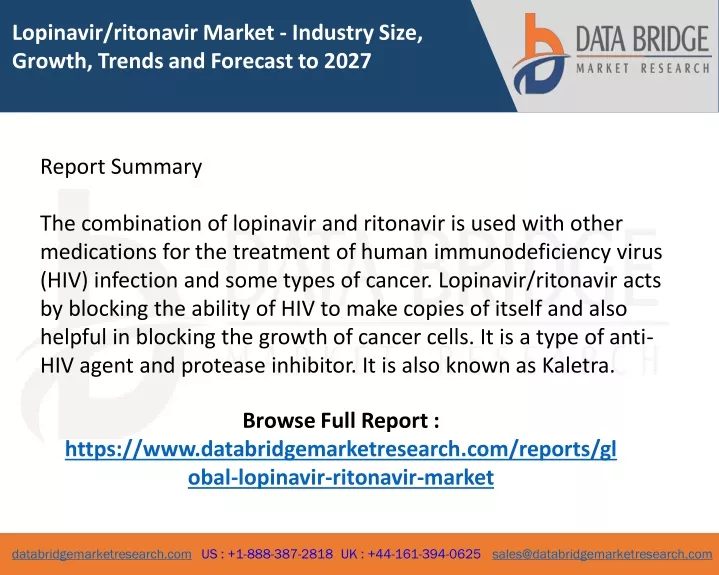 Lopinavir/ritonavir Market - Industry Size, Growth, Trends and Forecast to 2027

DATA BRIDGE
MARKET RESEARCH

Report Summary

The combination of lopinavir and ritonavir is used with other medications for the treatment of human immunodeficiency virus (HIV) infection and some types of cancer. Lopinavir/ritonavir acts by blocking the ability of HIV to make copies of itself and also helpful in blocking the growth of cancer cells. It is a type of anti-HIV agent and protease inhibitor. It is also known as Kaletra.

Browse Full Report :
https://www.databridgemarketresearch.com/reports/global-lopinavir-ritonavir-market

databridgemarketresearch.com US : +1-888-387-2818 UK : +44-161-394-0625 sales@databridgemarketresearch.com